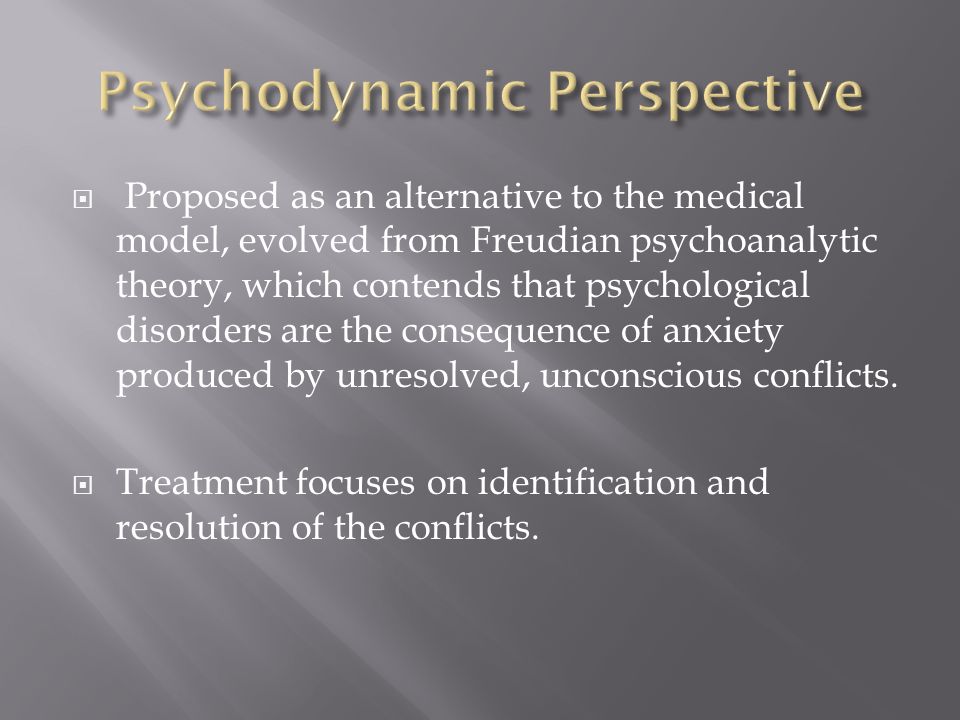 Psychodynamic Perspective

Proposed as an alternative to the medical model, evolved from Freudian psychoanalytic theory, which contends that psychological disorders are the consequence of anxiety produced by unresolved, unconscious conflicts.

Treatment focuses on identification and resolution of the conflicts.